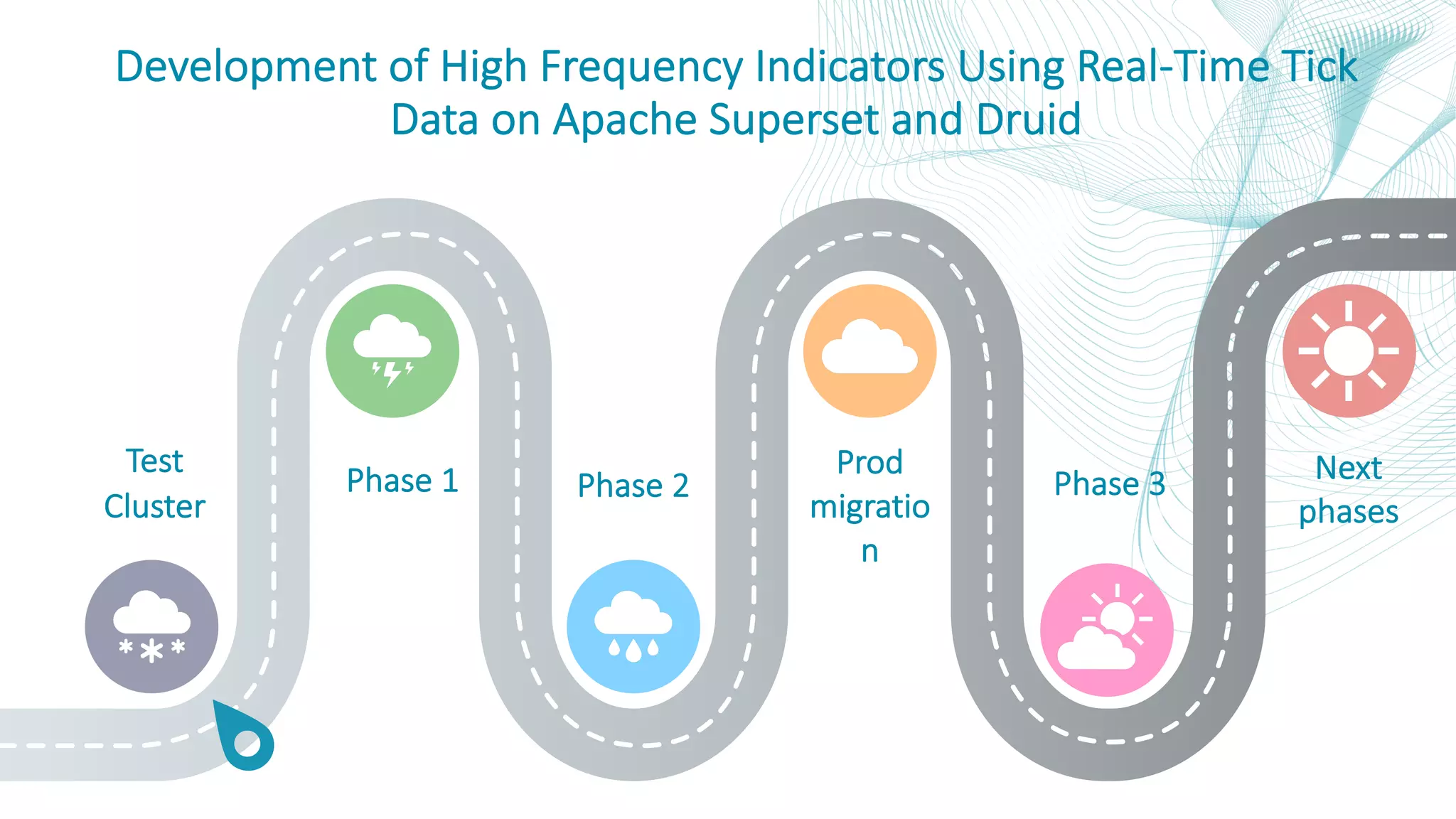 Development of High Frequency Indicators Using Real-Time Tick Data on Apache Superset and Druid

Test Cluster

Phase 1

Phase 2

Prod migratio n

Phase 3

Next phases